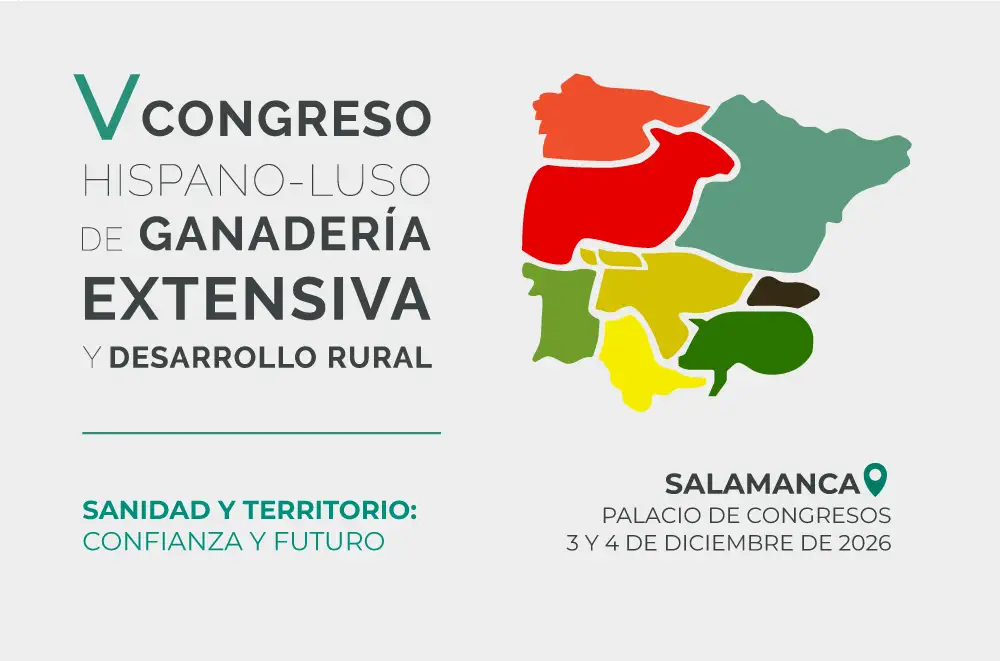 V CONGRESO
HISPANO-LUSO
DE GANADERÍA
EXTENSIVA
Y DESARROLLO RURAL

SANIDAD Y TERRITORIO:
CONFIANZA Y FUTURO

SALAMANCA
PALACIO DE CONGRESOS
3 Y 4 DE DICIEMBRE DE 2026